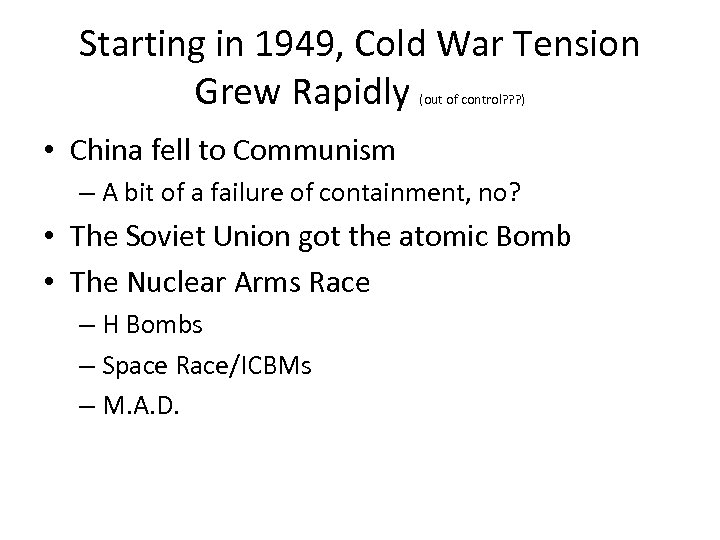 Starting in 1949, Cold War Tension Grew Rapidly (out of control???)

• China fell to Communism
– A bit of a failure of containment, no?
• The Soviet Union got the atomic Bomb
• The Nuclear Arms Race
– H Bombs
– Space Race/ICBMs
– M.A.D.